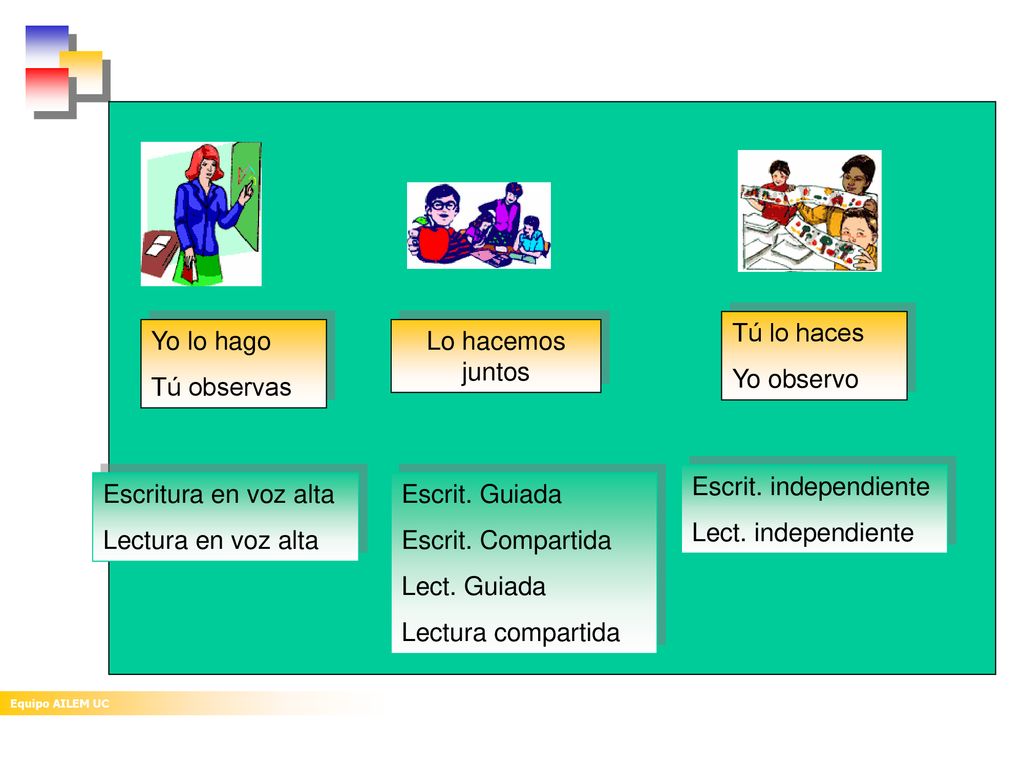 Yo lo hago
Tú observas

Lo hacemos juntos

Tú lo haces
Yo observo

Escritura en voz alta
Lectura en voz alta

Escrit. Guiada
Escrit. Compartida
Lect. Guiada
Lectura compartida

Escrit. independiente
Lect. independiente

Equipo AILEM UC